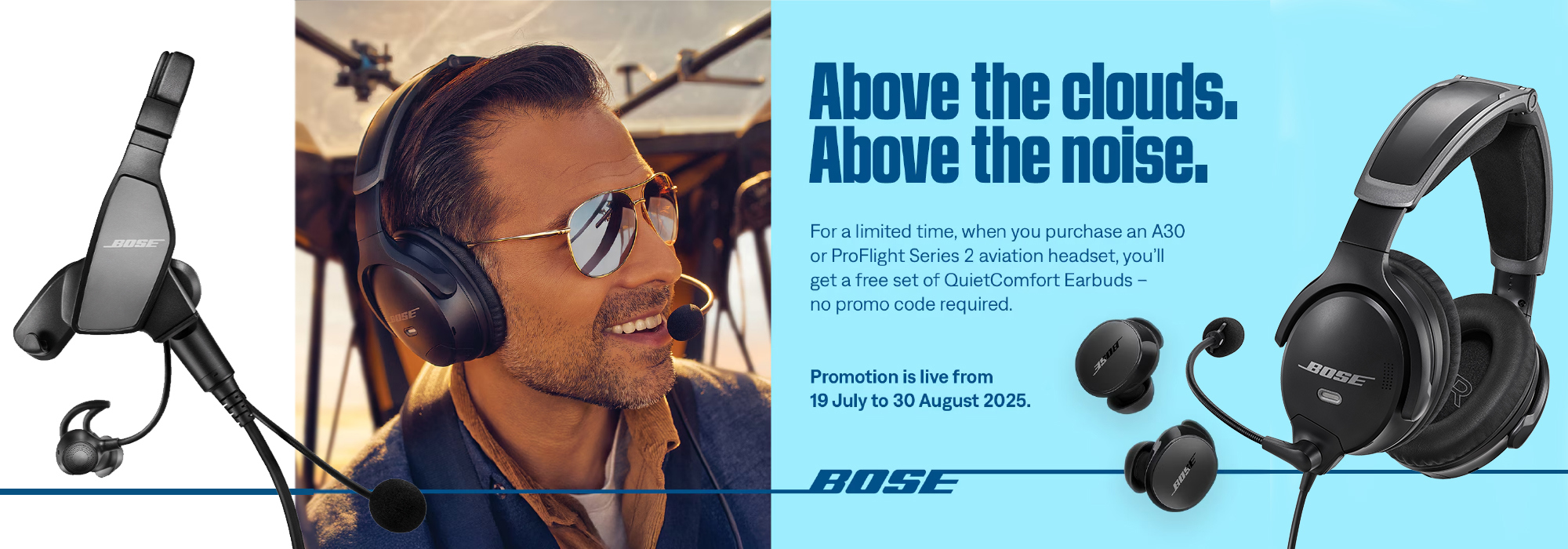 BOSE

BOSE

Above the clouds.
Above the noise.

For a limited time, when you purchase an A30 or ProFlight Series 2 aviation headset, you'll get a free set of QuietComfort Earbuds – no promo code required.

Promotion is live from
19 July to 30 August 2025.

BOSE

BOSE

BOSE

BOSE